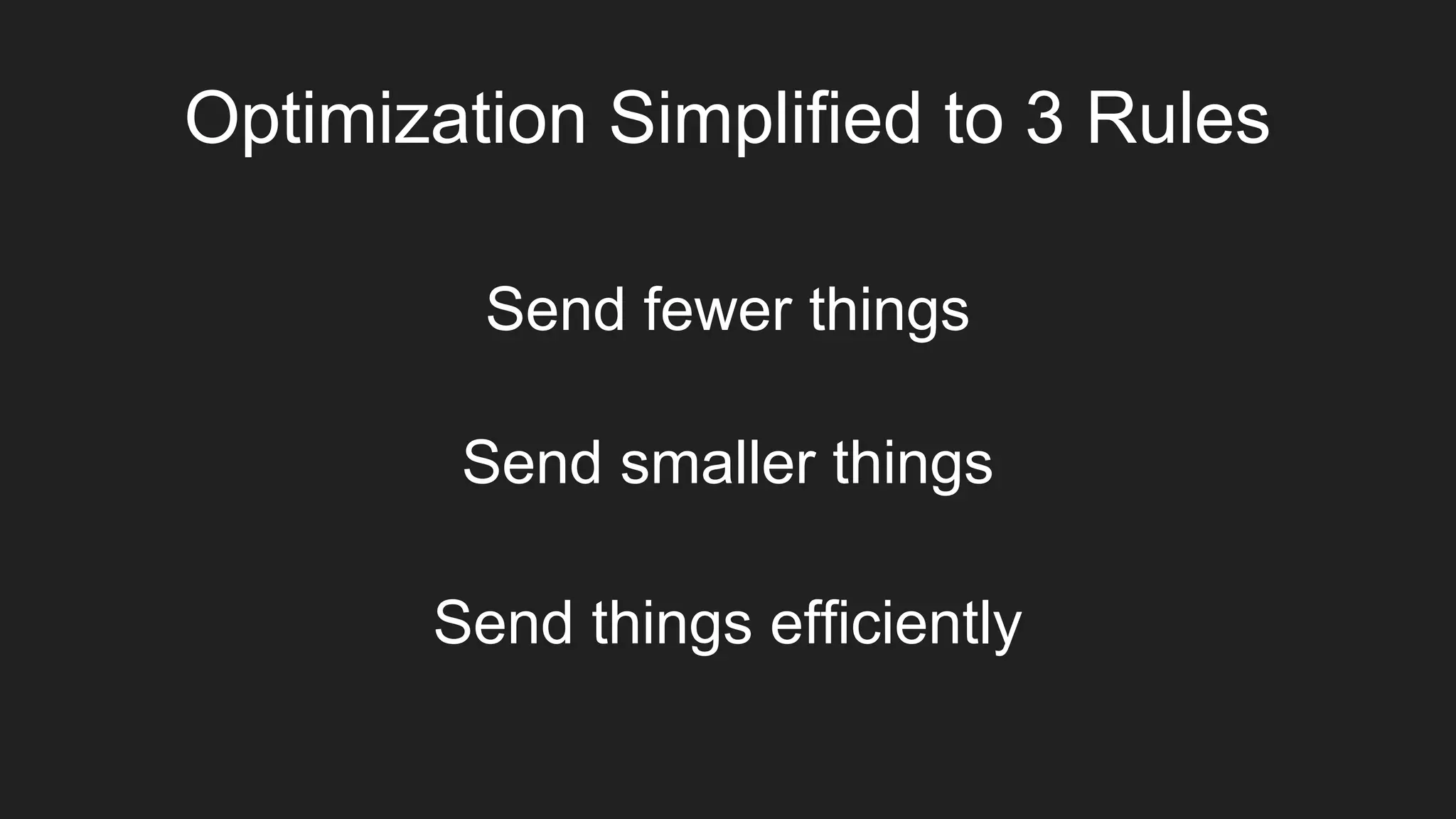 Optimization Simplified to 3 Rules

Send fewer things

Send smaller things

Send things efficiently